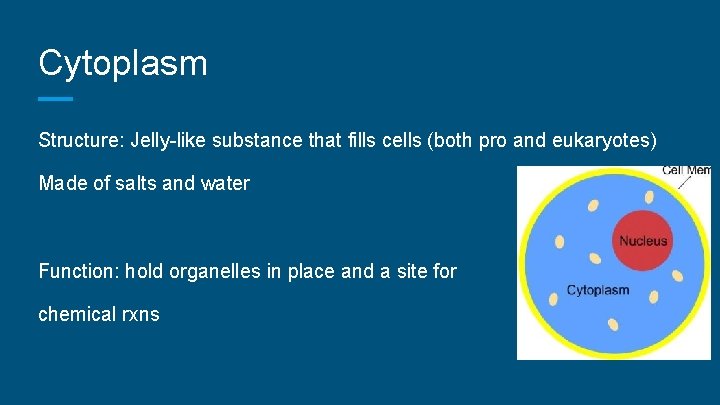 Cytoplasm

Structure: Jelly-like substance that fills cells (both pro and eukaryotes)

Made of salts and water

Function: hold organelles in place and a site for chemical rxns

Cell Mem

Nucleus

Cytoplasm